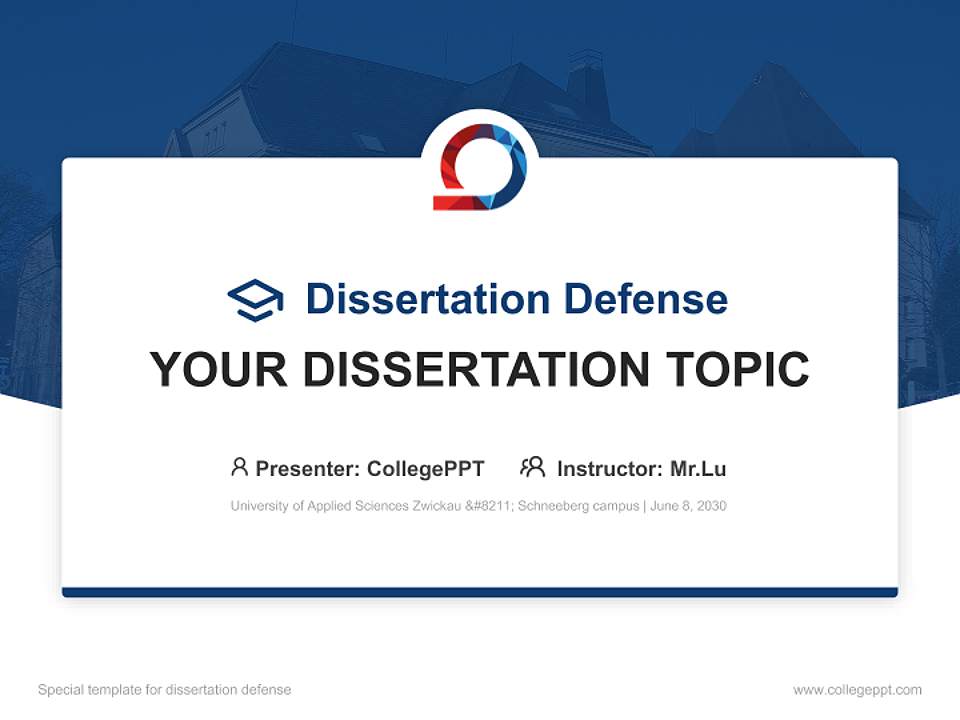 Dissertation Defense

YOUR DISSERTATION TOPIC

Presenter: CollegePPT    Instructor: Mr.Lu

University of Applied Sciences Zwickau &#8211; Schneeberg campus | June 8, 2030

Special template for dissertation defense

www.collegeppt.com